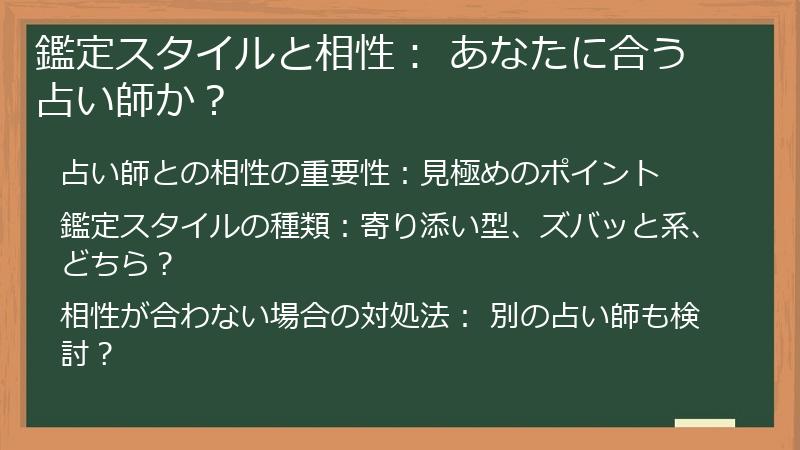 鑑定スタイルと相性： あなたに合う占い師か？

占い師との相性の重要性：見極めのポイント

鑑定スタイルの種類：寄り添い型、ズバッと系、どちら？

相性が合わない場合の対処法： 別の占い師も検討？